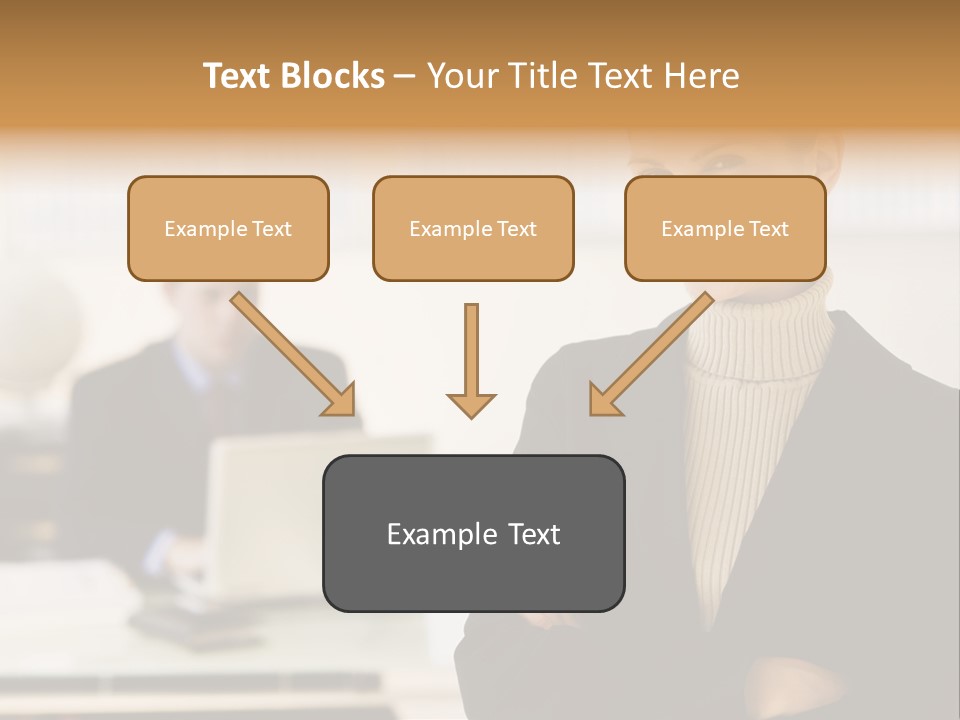 Text Blocks – Your Title Text Here

Example Text

Example Text

Example Text

Example Text